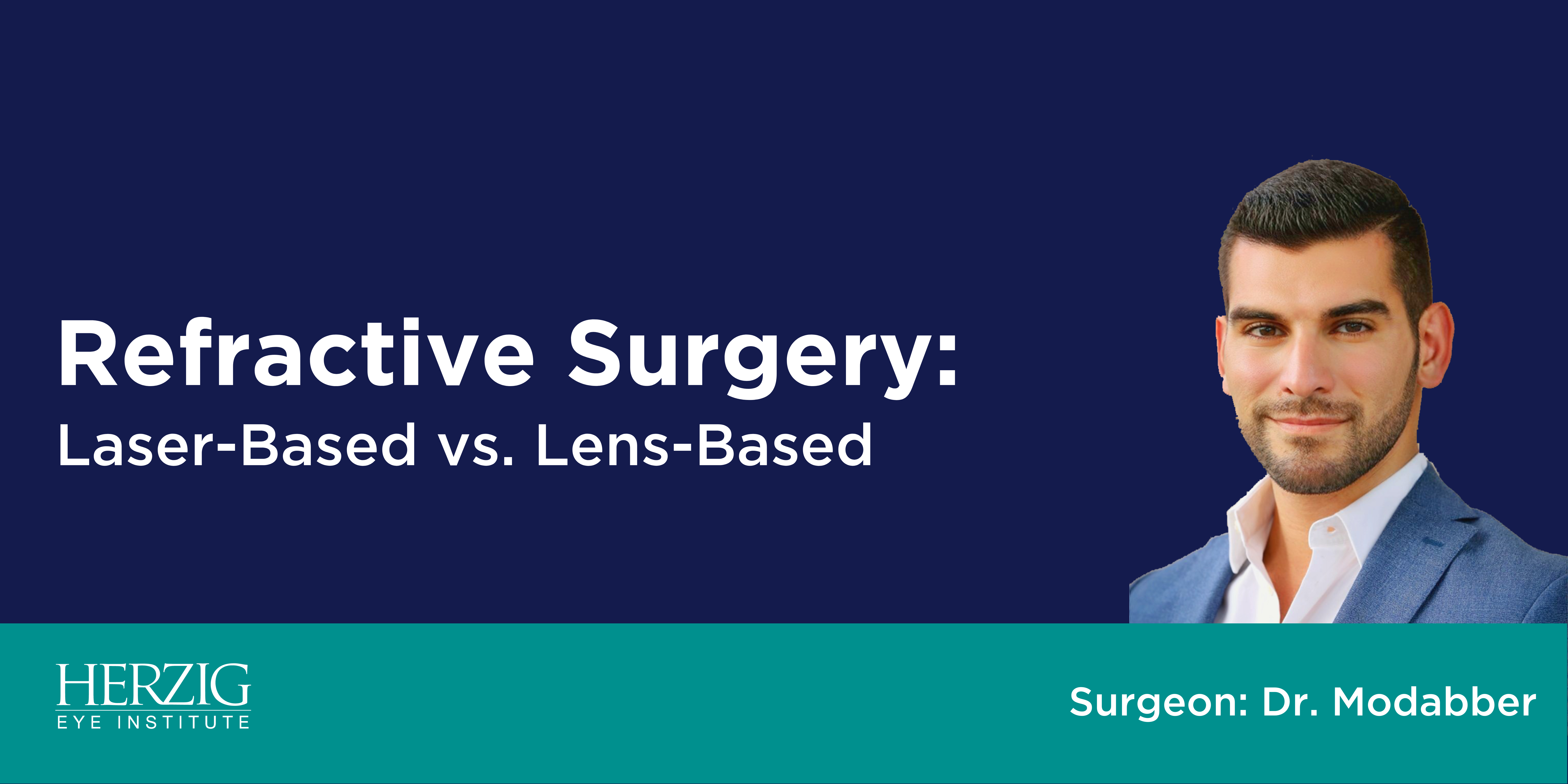 Refractive Surgery:
Laser-Based vs. Lens-Based

HERZIG
EYE INSTITUTE

Surgeon: Dr. Modabber